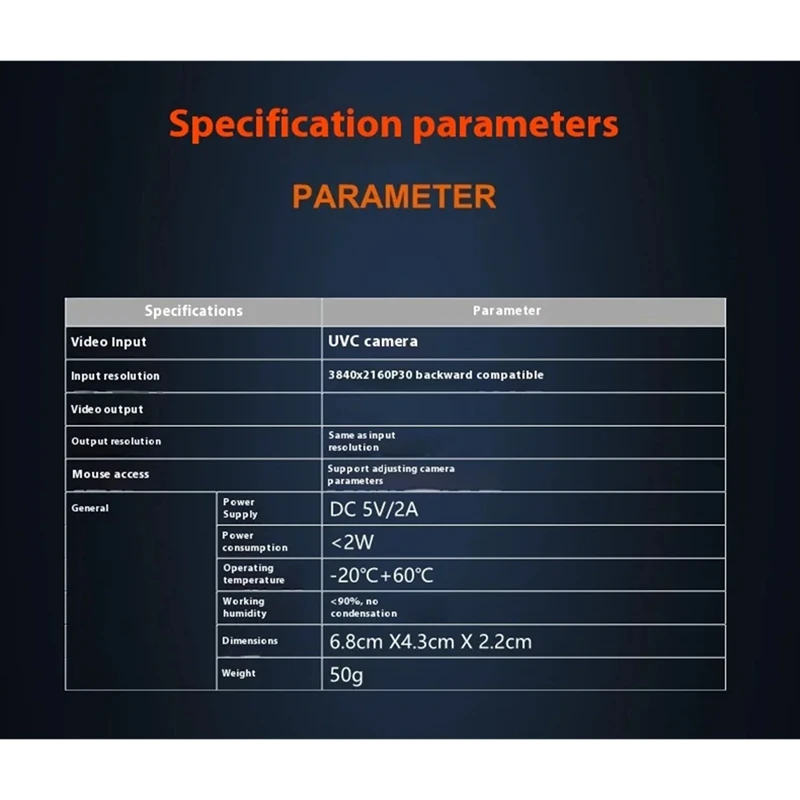 Specification parameters

PARAMETER

| Specifications | | Parameter |
|---|---|---|
| Video Input | | UVC camera |
| Input resolution | | 3840x2160P30 backward compatible |
| Video output | | |
| Output resolution | | Same as input resolution |
| Mouse access | | Support adjusting camera parameters |
| General | Power Supply | DC 5V/2A |
| | Power consumption | <2W |
| | Operating temperature | -20℃+60℃ |
| | Working humidity | <90%, no condensation |
| | Dimensions | 6.8cm X4.3cm X 2.2cm |
| | Weight | 50g |